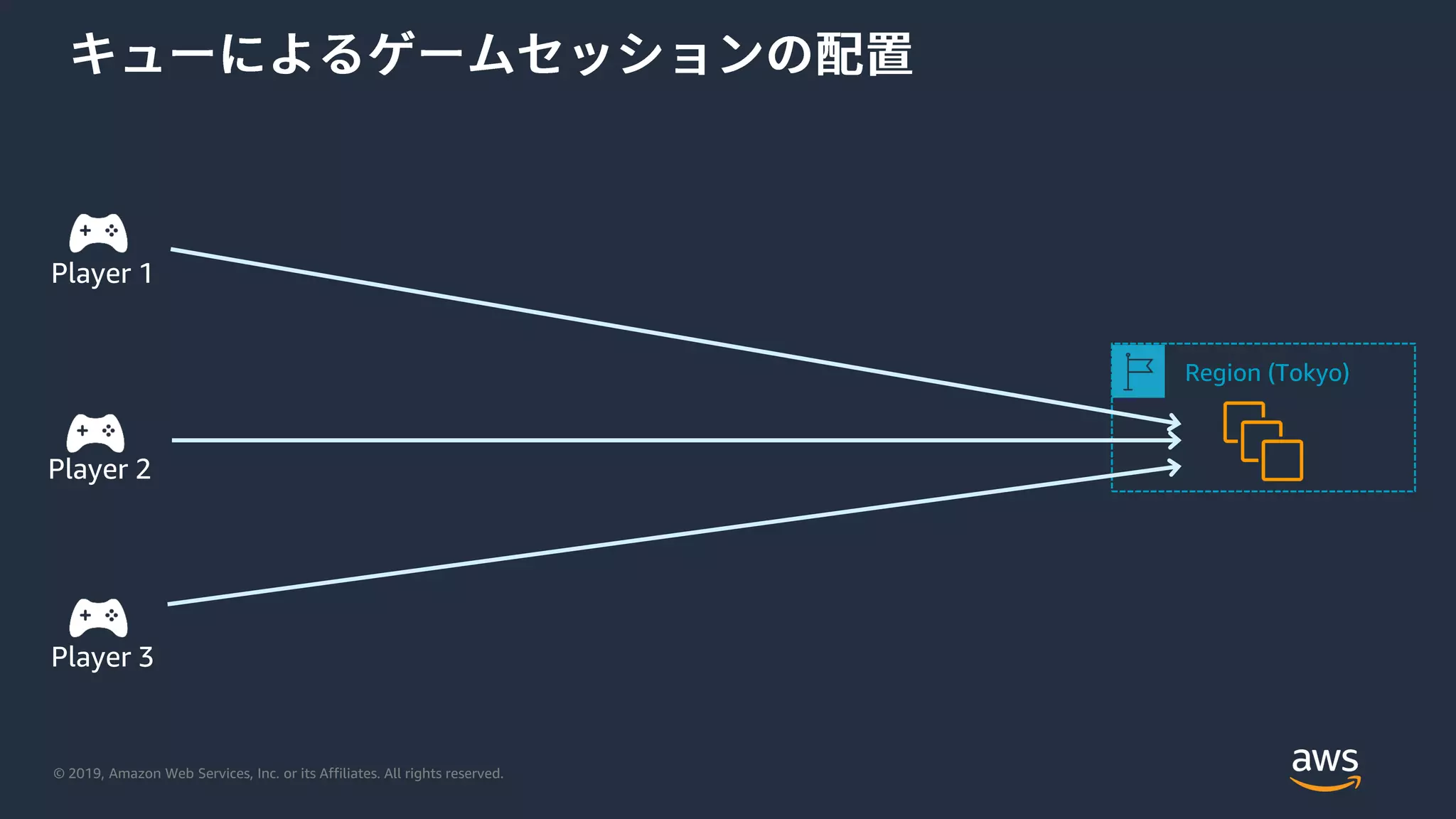 キューによるゲームセッションの配置

Player 1

Player 2

Player 3

Region (Tokyo)

© 2019, Amazon Web Services, Inc. or its Affiliates. All rights reserved.

aws